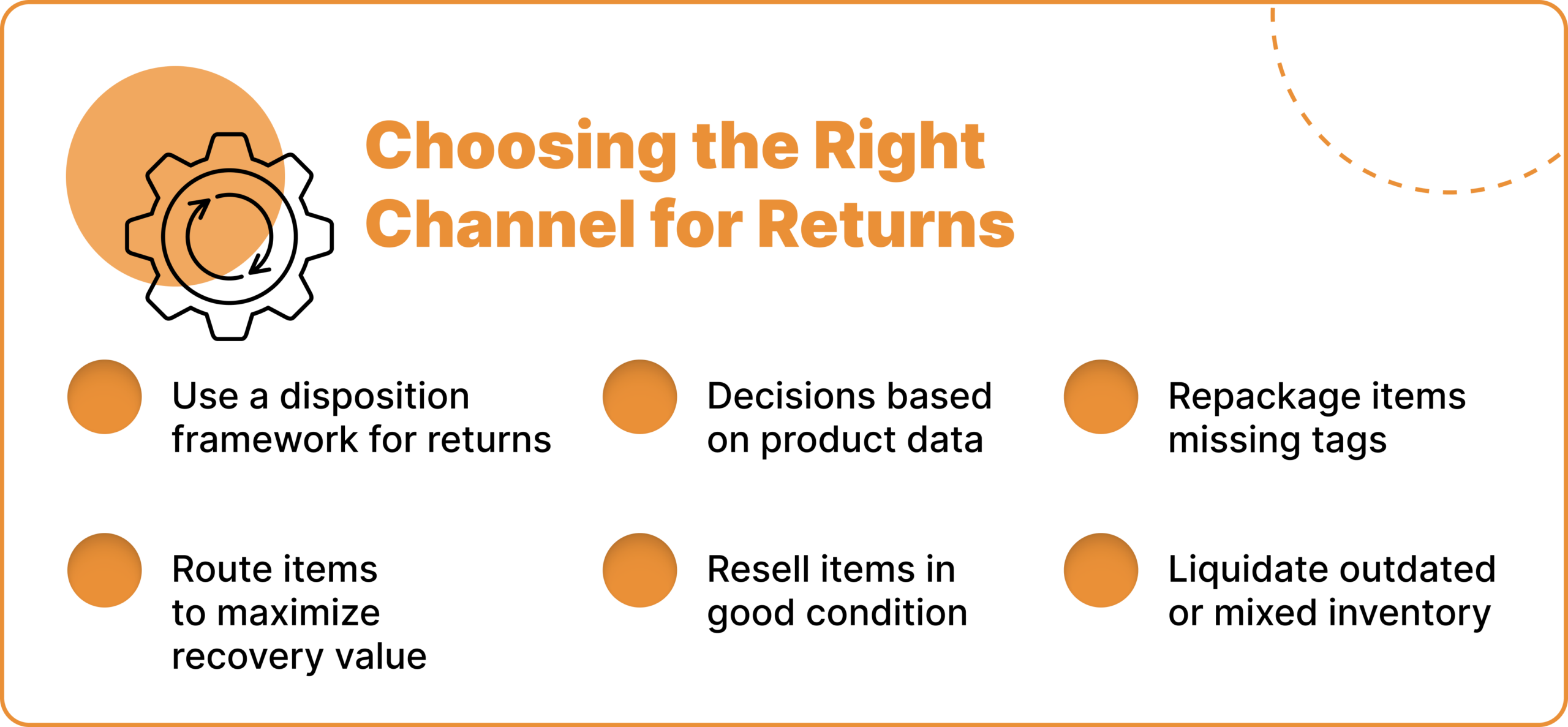 Choosing the Right Channel for Returns

Use a disposition framework for returns

Decisions based on product data

Repackage items missing tags

Route items to maximize recovery value

Resell items in good condition

Liquidate outdated or mixed inventory